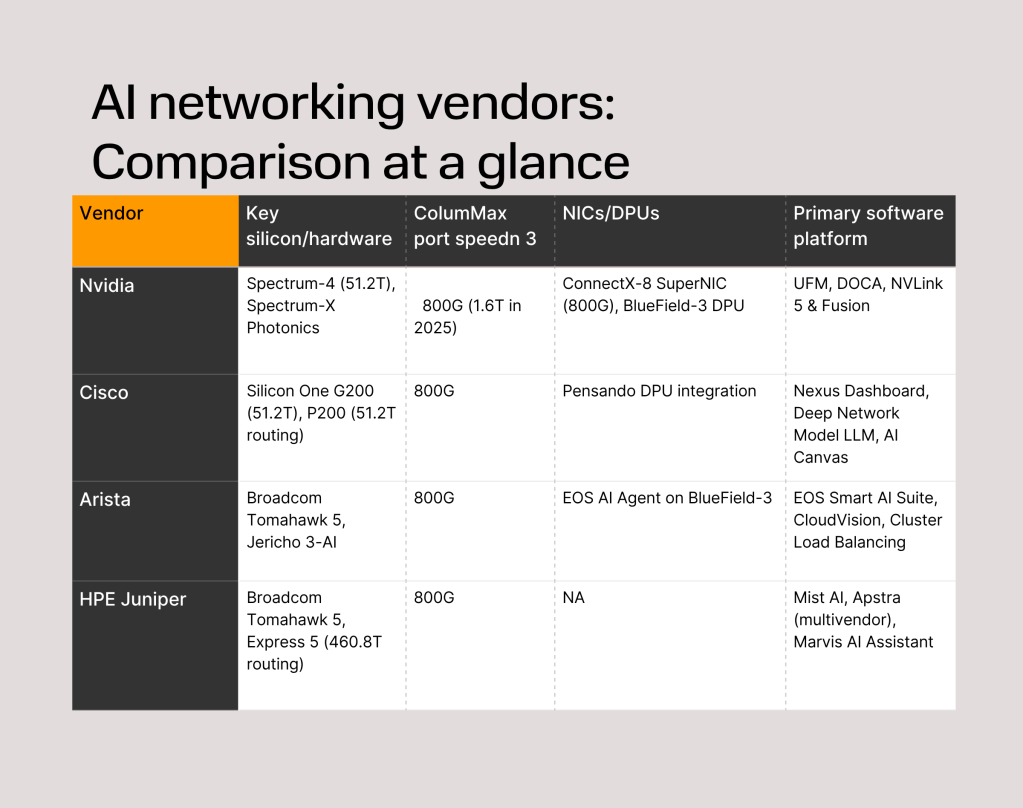 AI networking vendors: Comparison at a glance

| Vendor | Key silicon/hardware | ColumMax port speedn 3 | NICs/DPUs | Primary software platform |
|---|---|---|---|---|
| Nvidia | Spectrum-4 (51.2T), Spectrum-X Photonics | 800G (1.6T in 2025) | ConnectX-8 SuperNIC (800G), BlueField-3 DPU | UFM, DOCA, NVLink 5 & Fusion |
| Cisco | Silicon One G200 (51.2T), P200 (51.2T routing) | 800G | Pensando DPU integration | Nexus Dashboard, Deep Network Model LLM, AI Canvas |
| Arista | Broadcom Tomahawk 5, Jericho 3-AI | 800G | EOS AI Agent on BlueField-3 | EOS Smart AI Suite, CloudVision, Cluster Load Balancing |
| HPE Juniper | Broadcom Tomahawk 5, Express 5 (460.8T routing) | 800G | NA | Mist AI, Apstra (multivendor), Marvis AI Assistant |